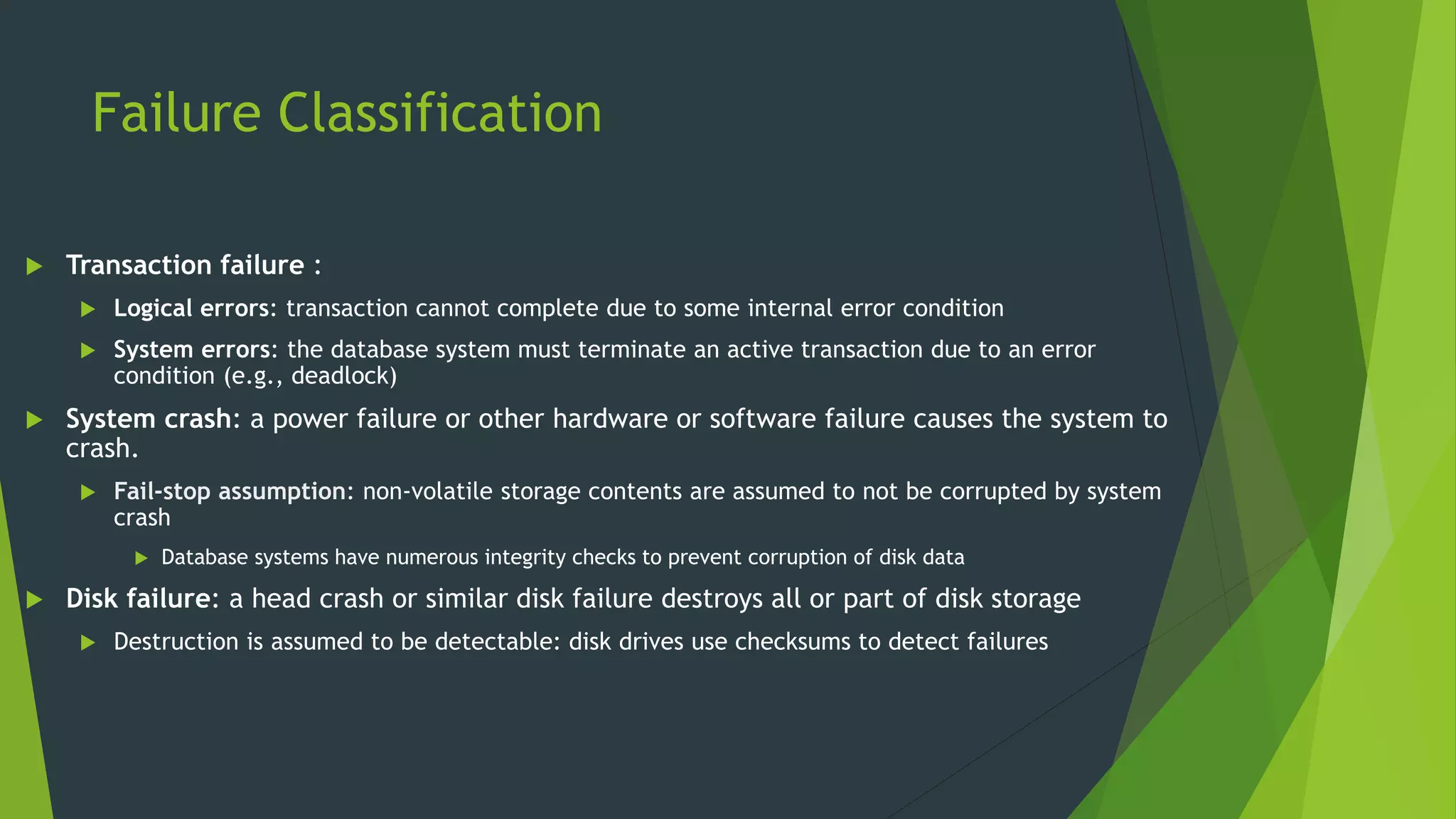 Failure Classification

Transaction failure :

Logical errors: transaction cannot complete due to some internal error condition

System errors: the database system must terminate an active transaction due to an error condition (e.g., deadlock)

System crash: a power failure or other hardware or software failure causes the system to crash.

Fail-stop assumption: non-volatile storage contents are assumed to not be corrupted by system crash

Database systems have numerous integrity checks to prevent corruption of disk data

Disk failure: a head crash or similar disk failure destroys all or part of disk storage

Destruction is assumed to be detectable: disk drives use checksums to detect failures